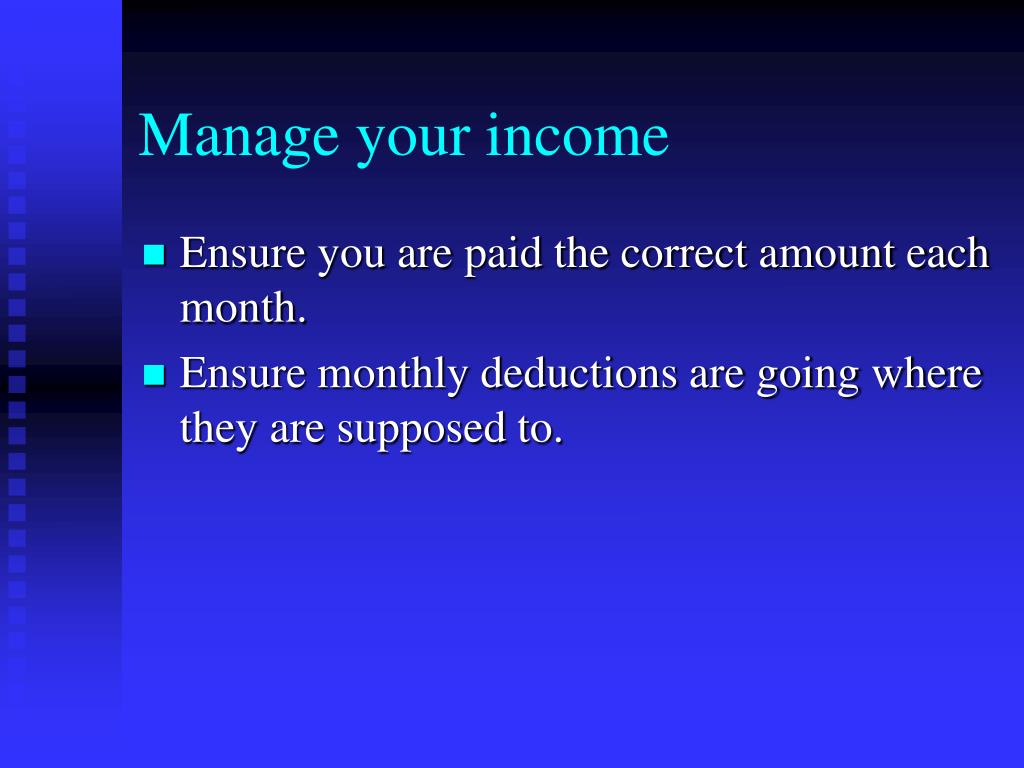 Manage your income

- Ensure you are paid the correct amount each month.
- Ensure monthly deductions are going where they are supposed to.